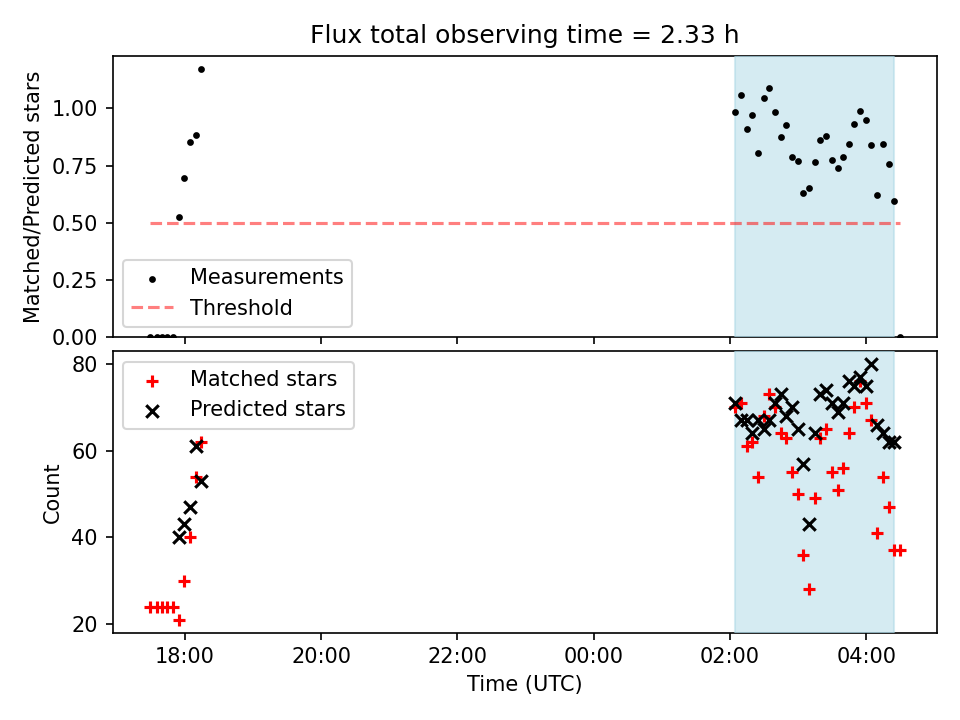 Flux total observing time = 2.33 h

Matched/Predicted stars

1.00
0.75
0.50
0.25
0.00

Measurements
Threshold

Count

80
60
40
20

Matched stars
Predicted stars

18:00
20:00
22:00
00:00
02:00
04:00

Time (UTC)